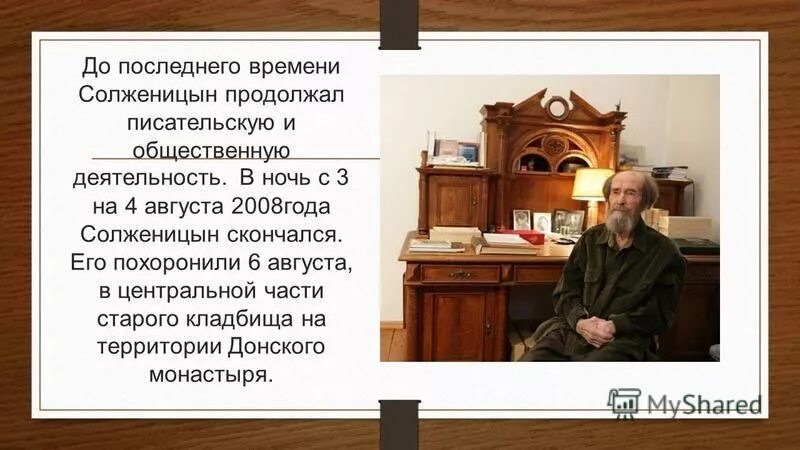 До последнего времени Солженицын продолжал писательскую и общественную деятельность. В ночь с 3 на 4 августа 2008года Солженицын скончался. Его похоронили 6 августа, в центральной части старого кладбища на территории Донского монастыря.

MyShared